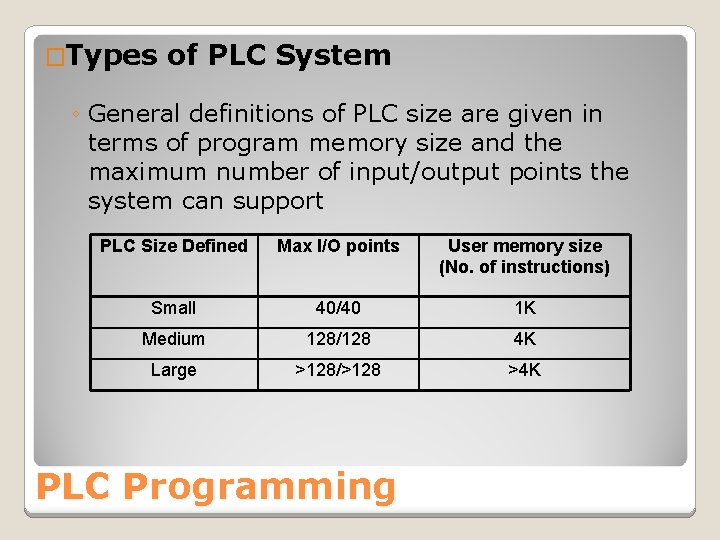 □Types of PLC System

◦ General definitions of PLC size are given in terms of program memory size and the maximum number of input/output points the system can support

| PLC Size Defined | Max I/O points | User memory size (No. of instructions) |
|---|---|---|
| Small | 40/40 | 1K |
| Medium | 128/128 | 4K |
| Large | >128/>128 | >4K |

PLC Programming